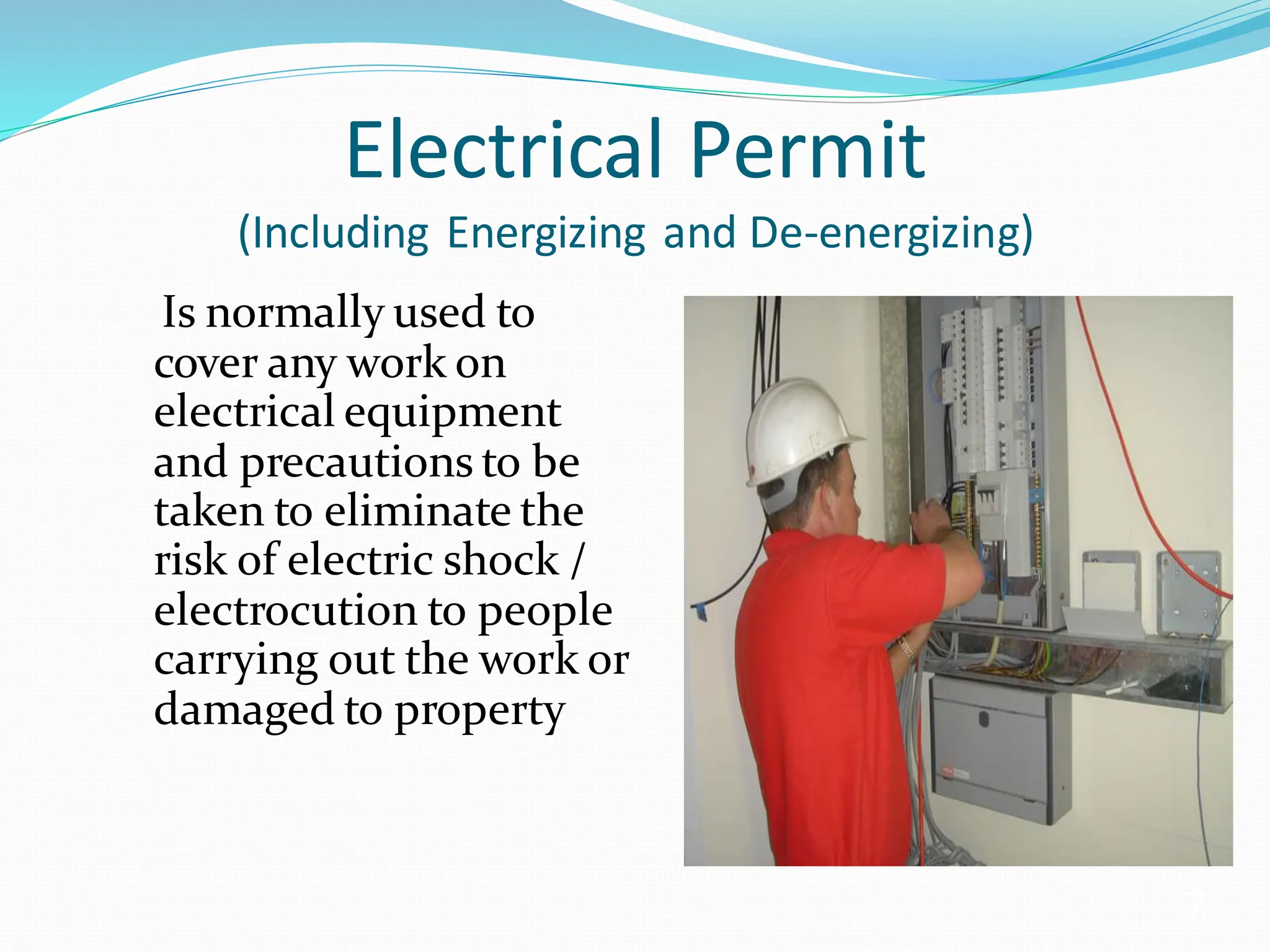 Electrical Permit
(Including Energizing and De-energizing)

Is normally used to cover any work on electrical equipment and precautions to be taken to eliminate the risk of electric shock / electrocution to people carrying out the work or damaged to property